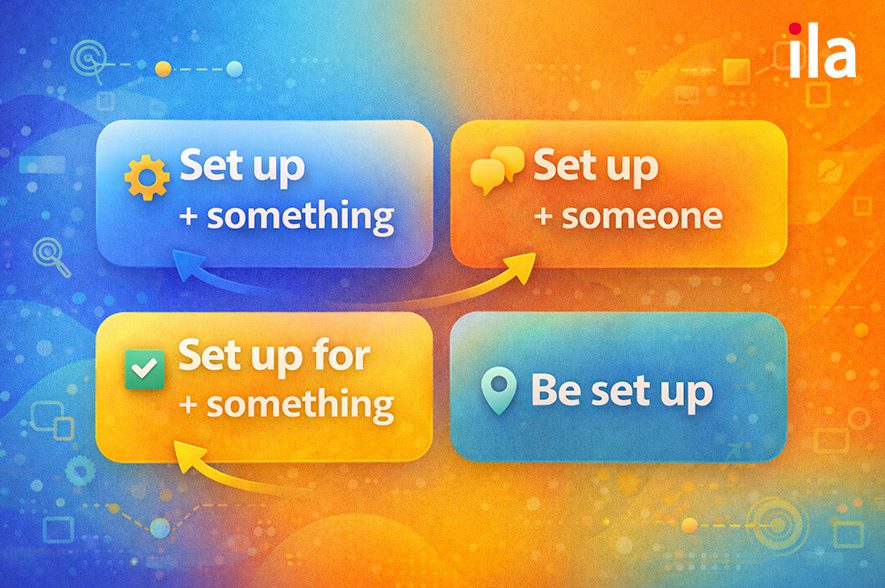 ila

Set up
+ something

Set up
+ someone

Set up for
+ something

Be set up